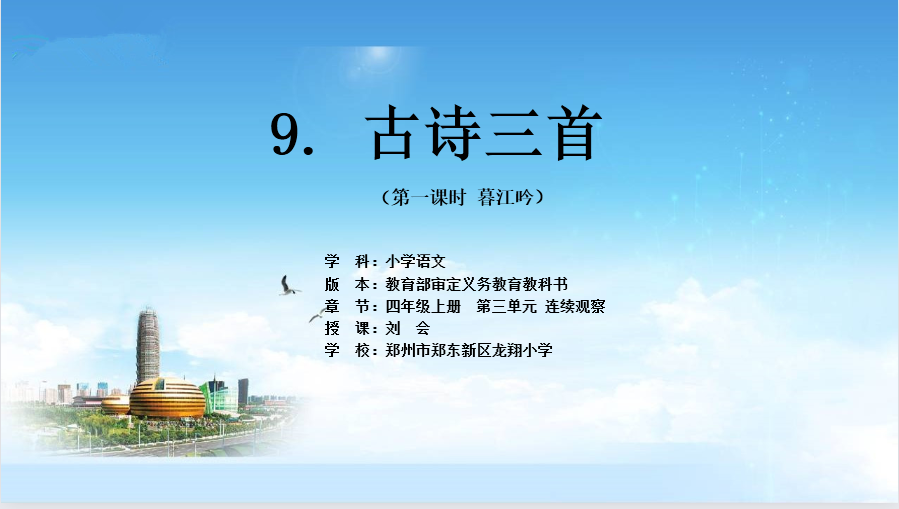 9. 古诗三首

（第一课时 暮江吟）

学 科：小学语文
版 本：教育部审定义务教育教科书
章 节：四年级上册 第三单元 连续观察
授 课：刘 会
学 校：郑州市郑东新区龙翔小学